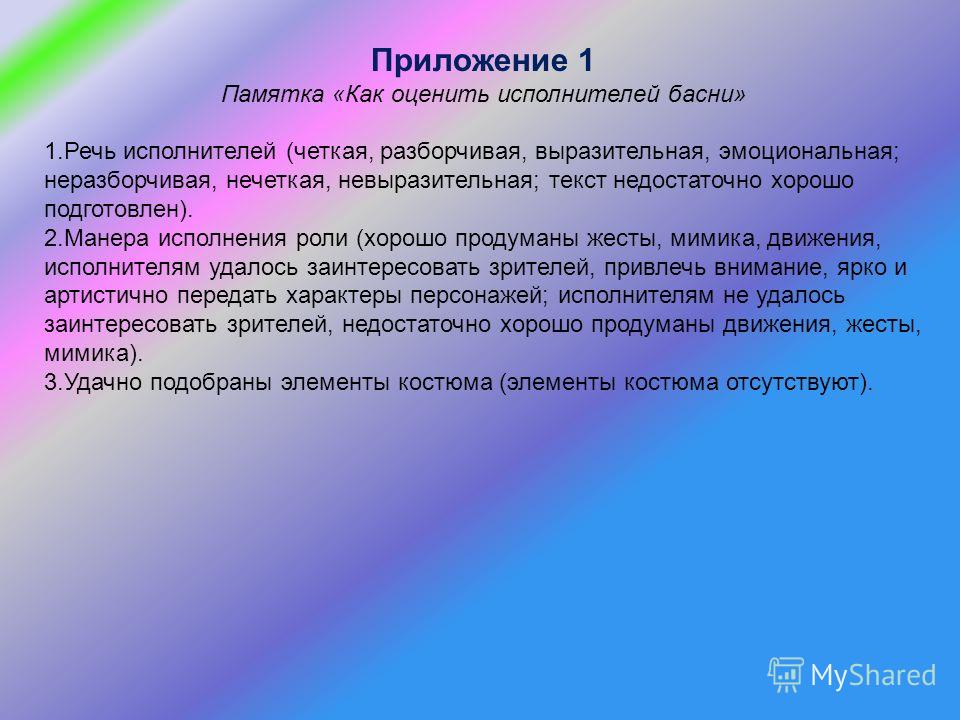 Приложение 1
Памятка «Как оценить исполнителей басни»

1.Речь исполнителей (четкая, разборчивая, выразительная, эмоциональная; неразборчивая, нечеткая, невыразительная; текст недостаточно хорошо подготовлен).
2.Манера исполнения роли (хорошо продуманы жесты, мимика, движения, исполнителям удалось заинтересовать зрителей, привлечь внимание, ярко и артистично передать характеры персонажей; исполнителям не удалось заинтересовать зрителей, недостаточно хорошо продуманы движения, жесты, мимика).
3.Удачно подобраны элементы костюма (элементы костюма отсутствуют).

MyShared